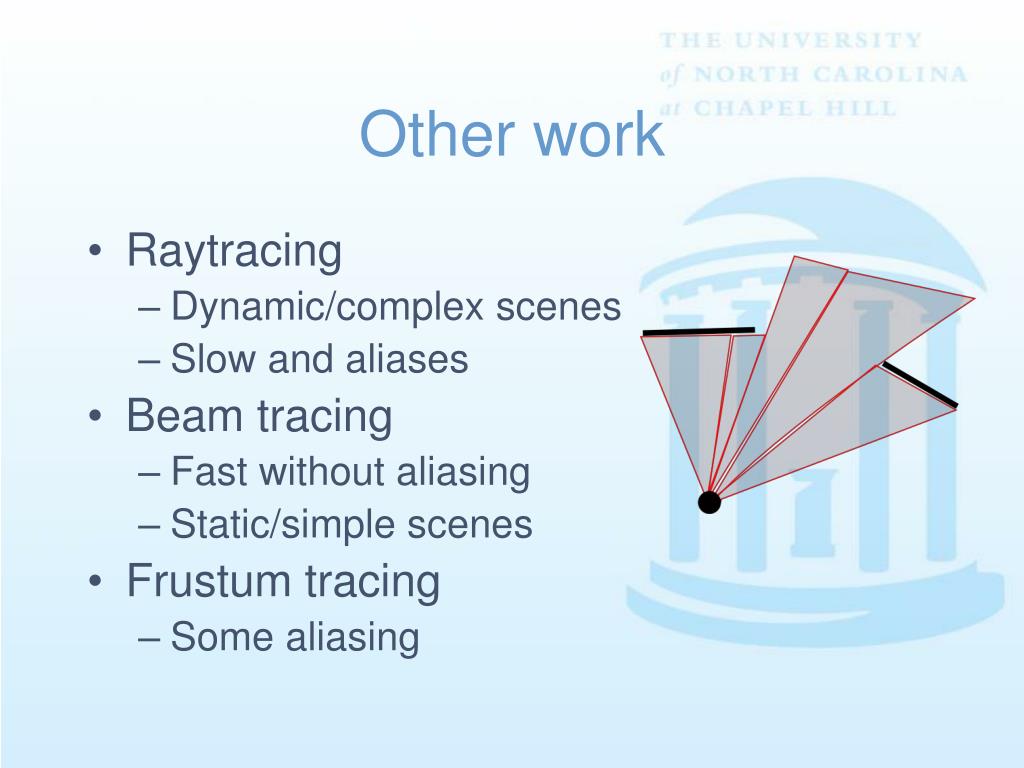 THE UNIVERSITY of NORTH CAROLINA at CHAPEL HILL

Other work

• Raytracing
– Dynamic/complex scenes
– Slow and aliases
• Beam tracing
– Fast without aliasing
– Static/simple scenes
• Frustum tracing
– Some aliasing